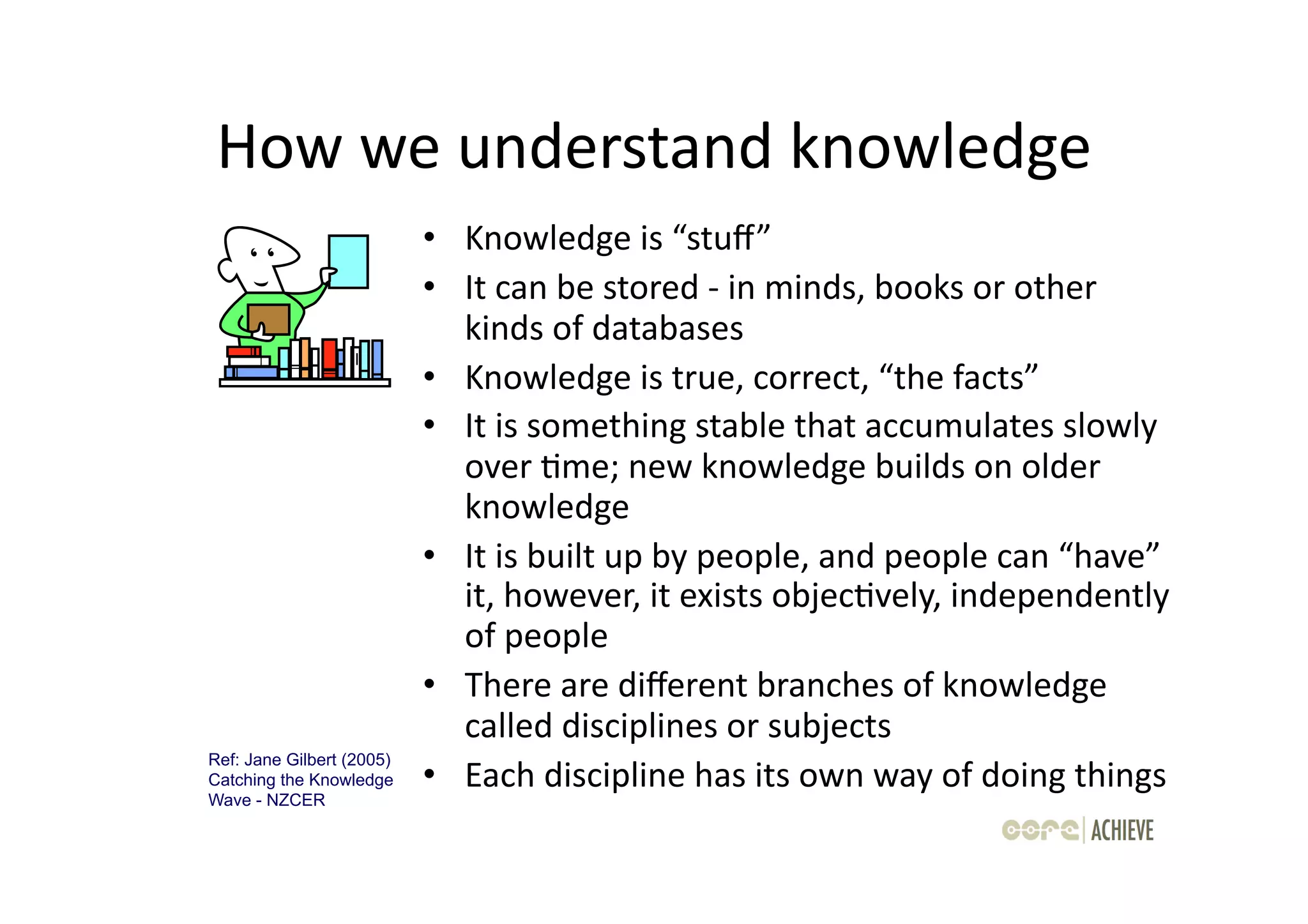 How we understand knowledge

• Knowledge is “stuff”
• It can be stored - in minds, books or other kinds of databases
• Knowledge is true, correct, “the facts”
• It is something stable that accumulates slowly over time; new knowledge builds on older knowledge
• It is built up by people, and people can “have” it, however, it exists objectively, independently of people
• There are different branches of knowledge called disciplines or subjects
• Each discipline has its own way of doing things

Ref: Jane Gilbert (2005) Catching the Knowledge Wave - NZCER

core | ACHIEVE